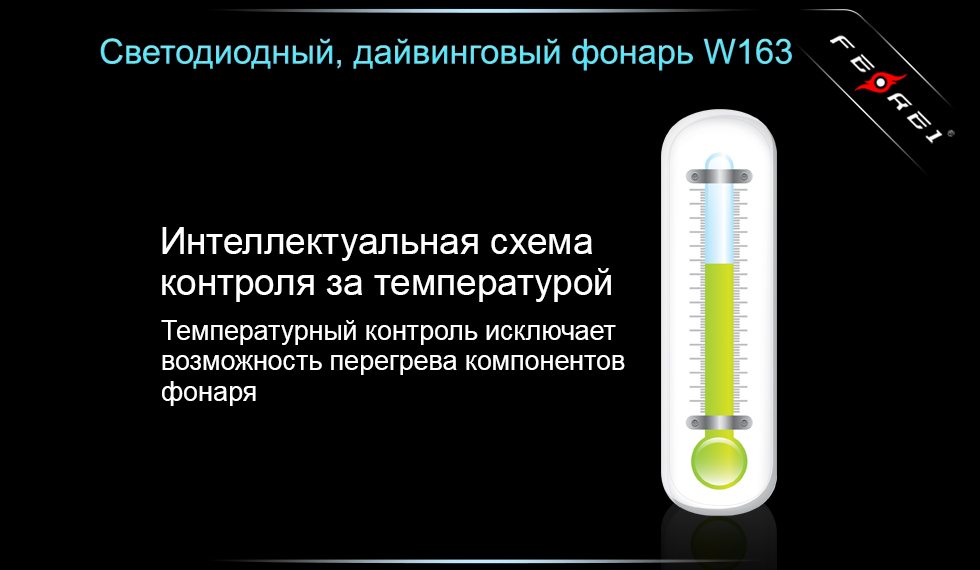 Светодиодный, дайвинговый фонарь W163

FEREI

Интеллектуальная схема контроля за температурой

Температурный контроль исключает возможность перегрева компонентов фонаря